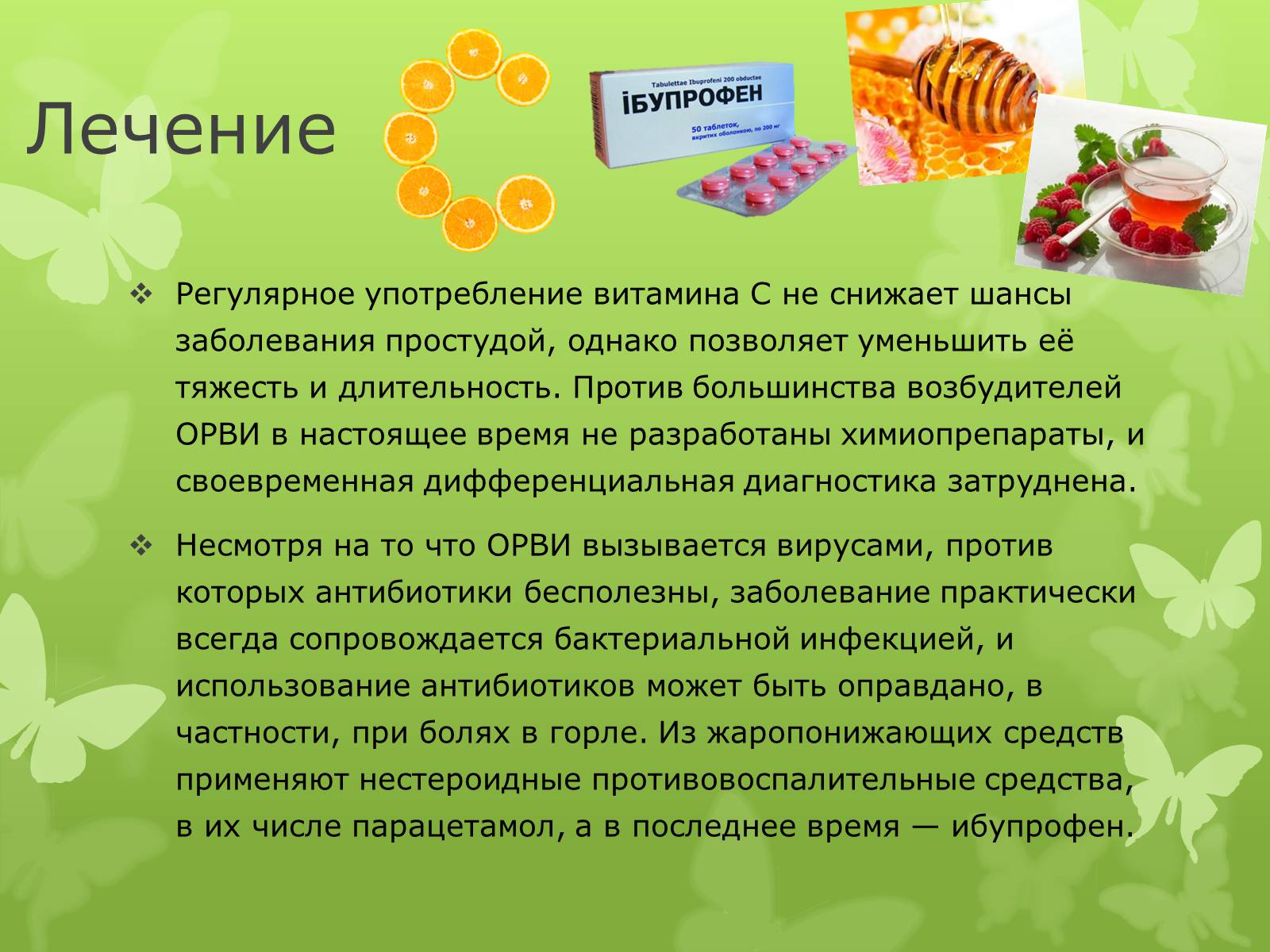 Лечение

Tabulettae Ibuprofeni 200 obductae
ІБУПРОФЕН
50 таблеток, вкритих оболонкою, по 200 мг

❖ Регулярное употребление витамина С не снижает шансы заболевания простудой, однако позволяет уменьшить её тяжесть и длительность. Против большинства возбудителей ОРВИ в настоящее время не разработаны химиопрепараты, и своевременная дифференциальная диагностика затруднена.

❖ Несмотря на то что ОРВИ вызывается вирусами, против которых антибиотики бесполезны, заболевание практически всегда сопровождается бактериальной инфекцией, и использование антибиотиков может быть оправдано, в частности, при болях в горле. Из жаропонижающих средств применяют нестероидные противовоспалительные средства, в их числе парацетамол, а в последнее время — ибупрофен.